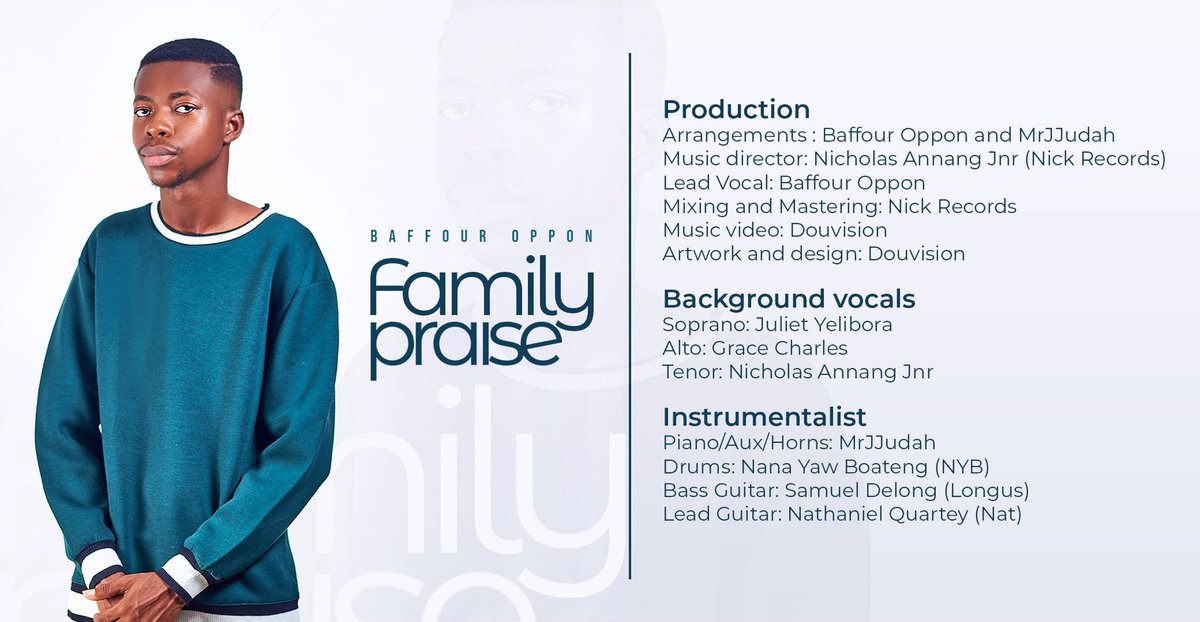 BAFFOUR OPPON

Family praise

Production
Arrangements : Baffour Oppon and MrJJudah
Music director: Nicholas Annang Jnr (Nick Records)
Lead Vocal: Baffour Oppon
Mixing and Mastering: Nick Records
Music video: Douvision
Artwork and design: Douvision

Background vocals
Soprano: Juliet Yelibora
Alto: Grace Charles
Tenor: Nicholas Annang Jnr

Instrumentalist
Piano/Aux/Horns: MrJJudah
Drums: Nana Yaw Boateng (NYB)
Bass Guitar: Samuel Delong (Longus)
Lead Guitar: Nathaniel Quartey (Nat)